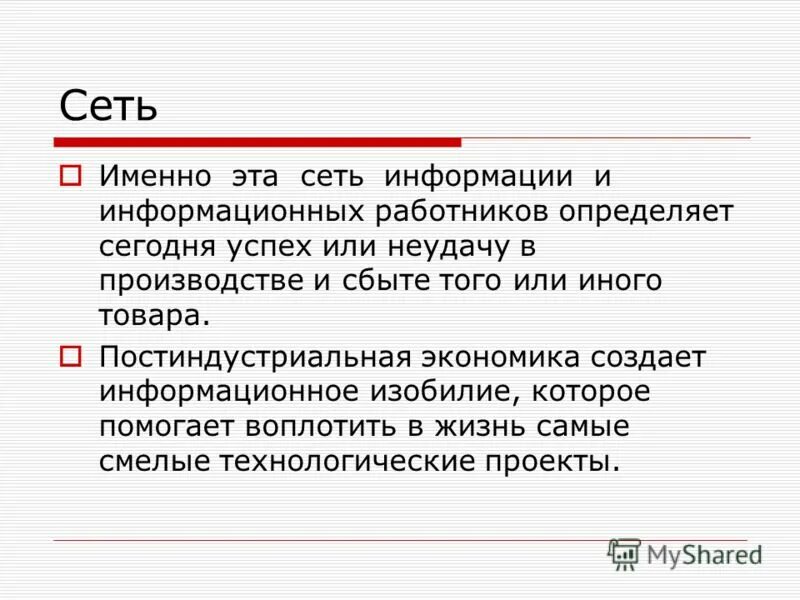 Сеть

Именно эта сеть информации и информационных работников определяет сегодня успех или неудачу в производстве и сбыте того или иного товара.

Постиндустриальная экономика создает информационное изобилие, которое помогает воплотить в жизнь самые смелые технологические проекты.

MyShared